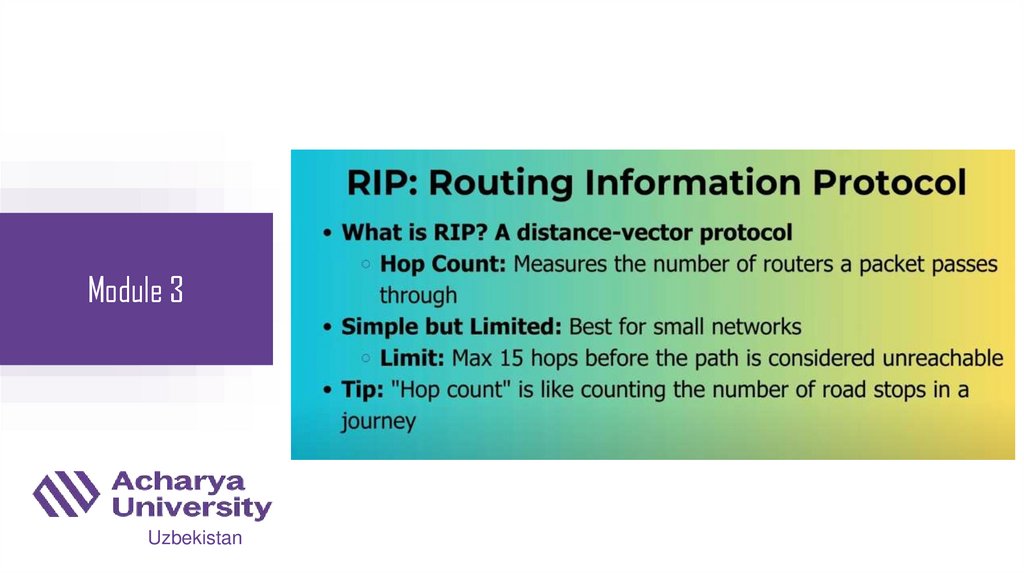 Module 3

RIP: Routing Information Protocol

• What is RIP? A distance-vector protocol
  ○ Hop Count: Measures the number of routers a packet passes through
• Simple but Limited: Best for small networks
  ○ Limit: Max 15 hops before the path is considered unreachable
• Tip: "Hop count" is like counting the number of road stops in a journey

Acharya University
Uzbekistan